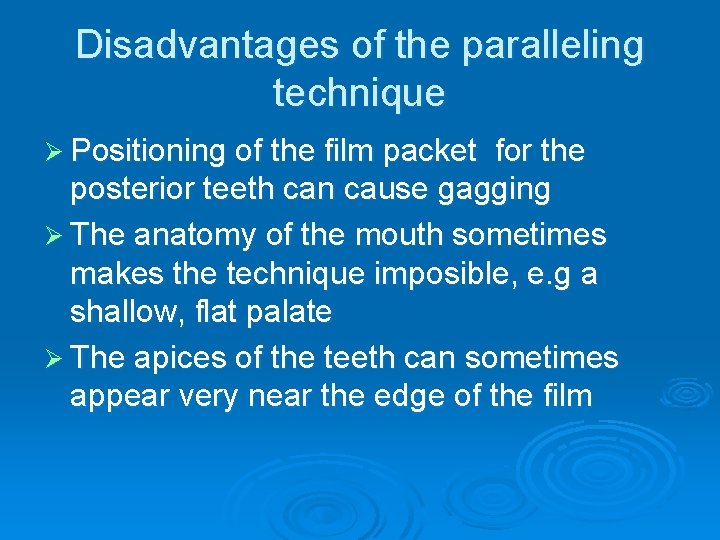 Disadvantages of the paralleling technique

➢ Positioning of the film packet for the posterior teeth can cause gagging

➢ The anatomy of the mouth sometimes makes the technique imposible, e.g a shallow, flat palate

➢ The apices of the teeth can sometimes appear very near the edge of the film